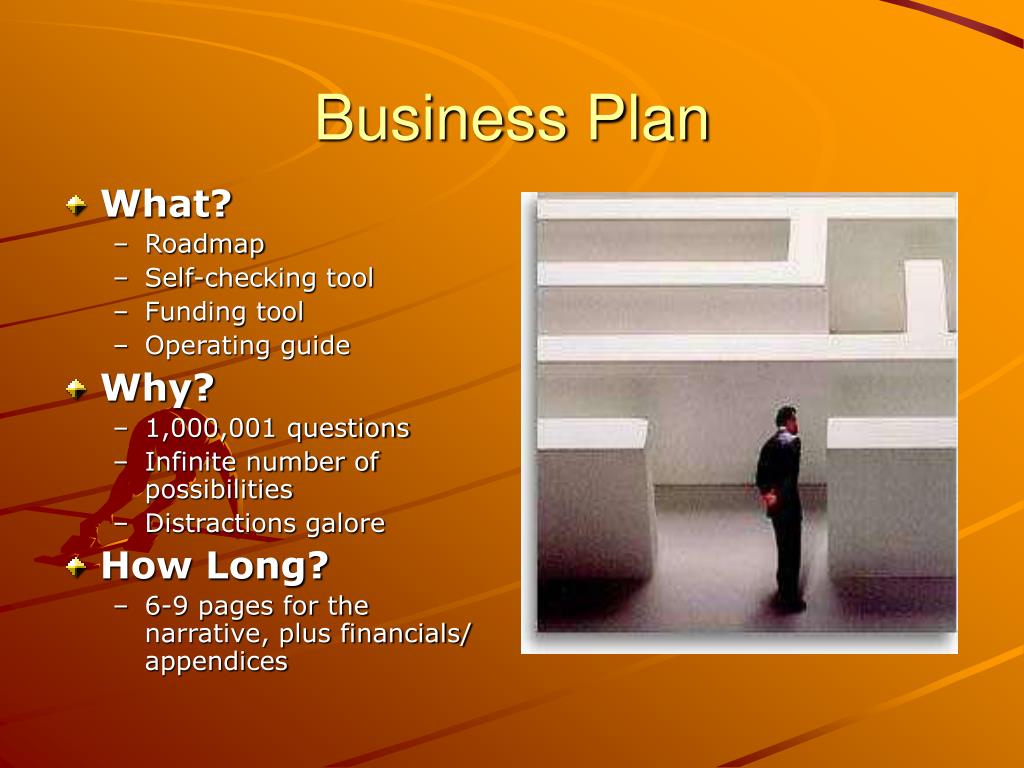 Business Plan

What?
– Roadmap
– Self-checking tool
– Funding tool
– Operating guide

Why?
– 1,000,001 questions
– Infinite number of possibilities
– Distractions galore

How Long?
– 6-9 pages for the narrative, plus financials/ appendices